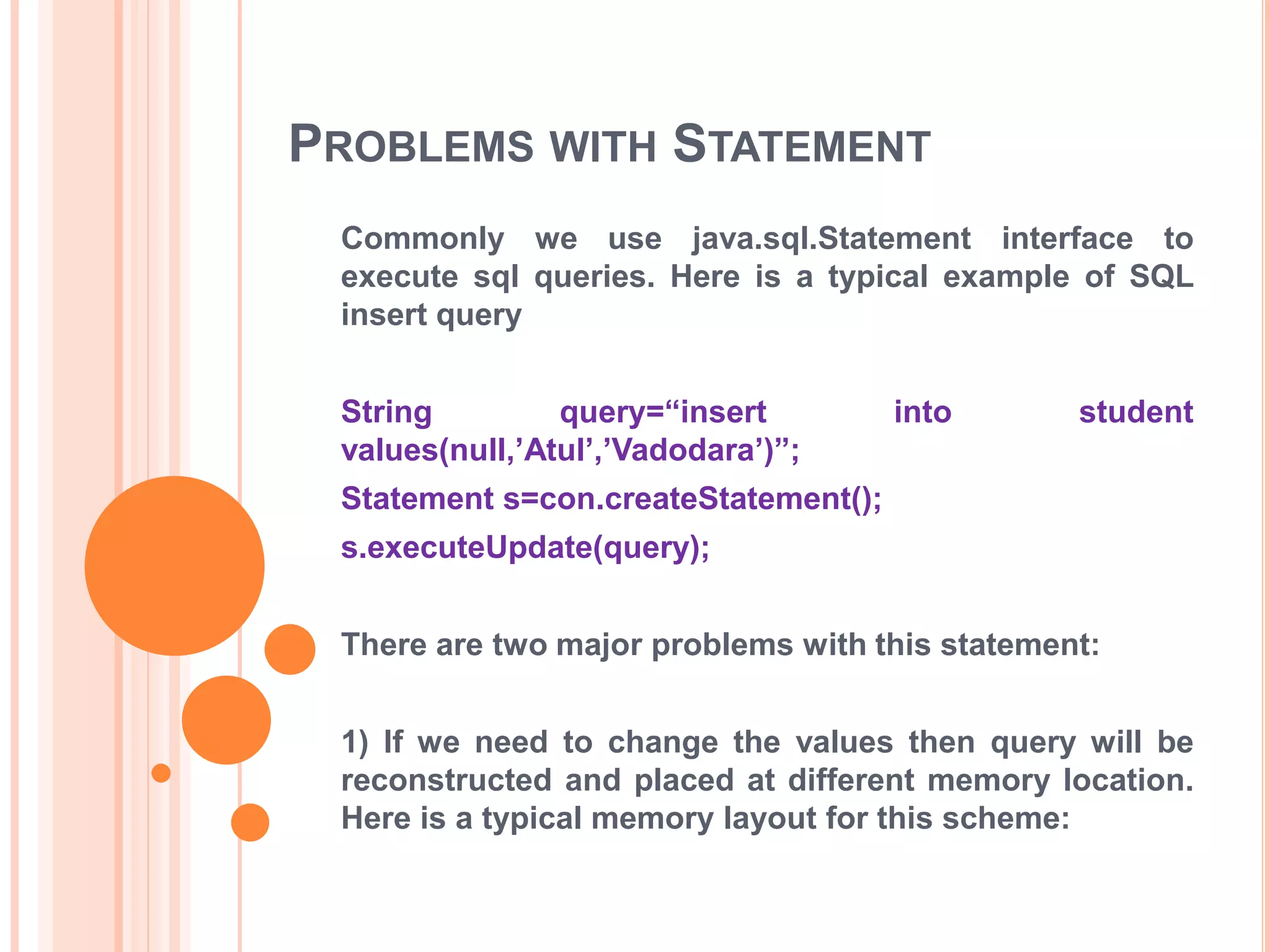 PROBLEMS WITH STATEMENT

Commonly we use java.sql.Statement interface to execute sql queries. Here is a typical example of SQL insert query

String query=“insert into student values(null,’Atul’,’Vadodara’)”;

Statement s=con.createStatement();

s.executeUpdate(query);

There are two major problems with this statement:

1) If we need to change the values then query will be reconstructed and placed at different memory location. Here is a typical memory layout for this scheme: